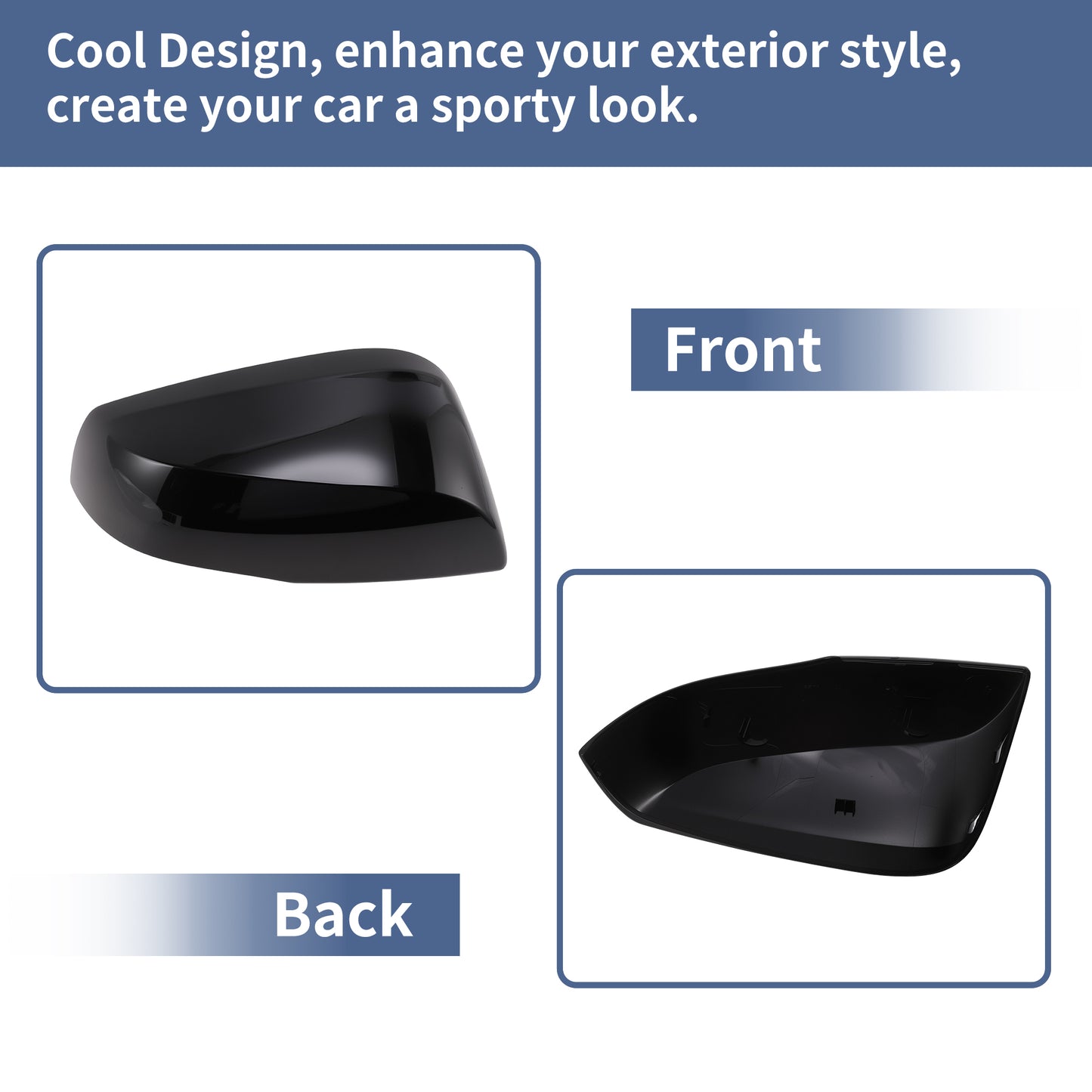 Cool Design, enhance your exterior style, create your car a sporty look.

Front

Back